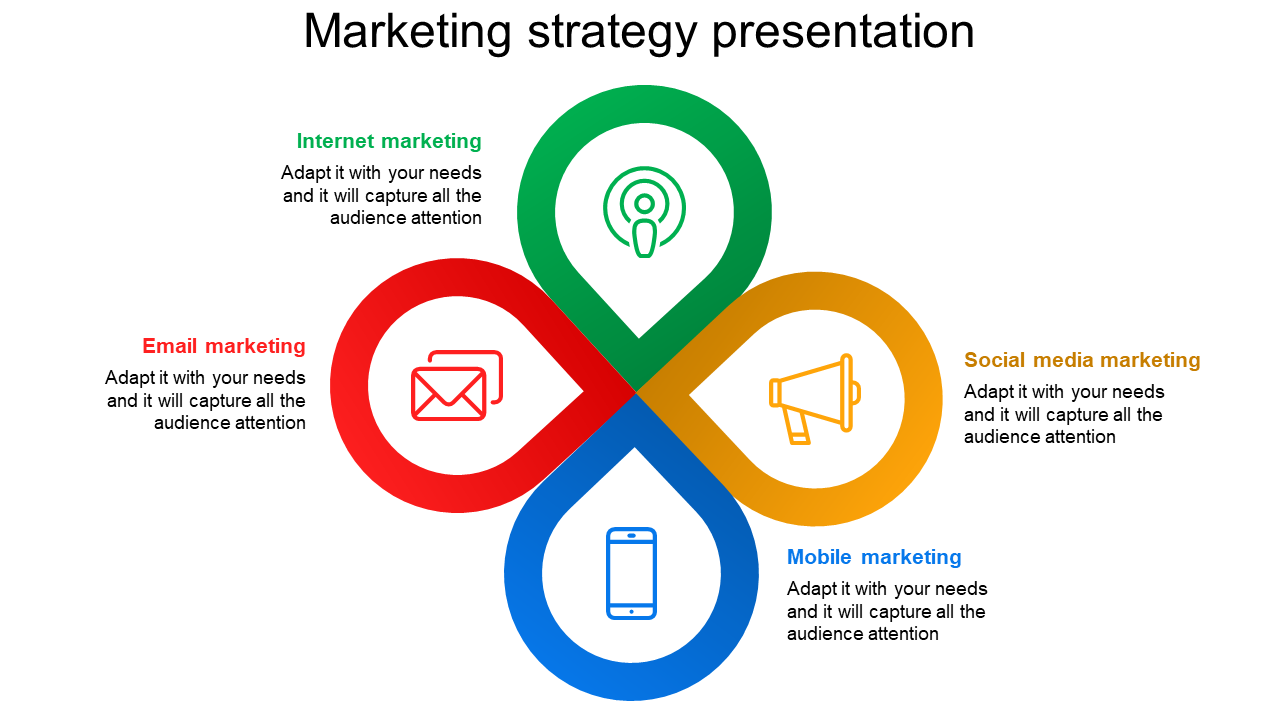 Marketing strategy presentation

Internet marketing
Adapt it with your needs and it will capture all the audience attention

Email marketing
Adapt it with your needs and it will capture all the audience attention

Social media marketing
Adapt it with your needs and it will capture all the audience attention

Mobile marketing
Adapt it with your needs and it will capture all the audience attention